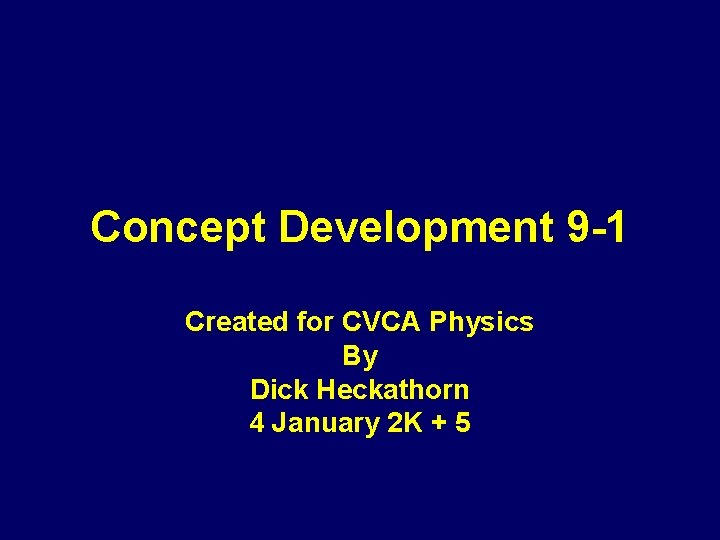 Concept Development 9-1

Created for CVCA Physics
By
Dick Heckathorn
4 January 2K + 5